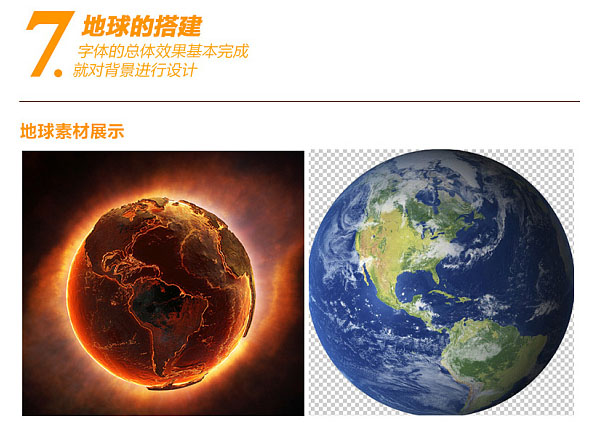 7. 地球的搭建
字体的总体效果基本完成
就对背景进行设计

地球素材展示